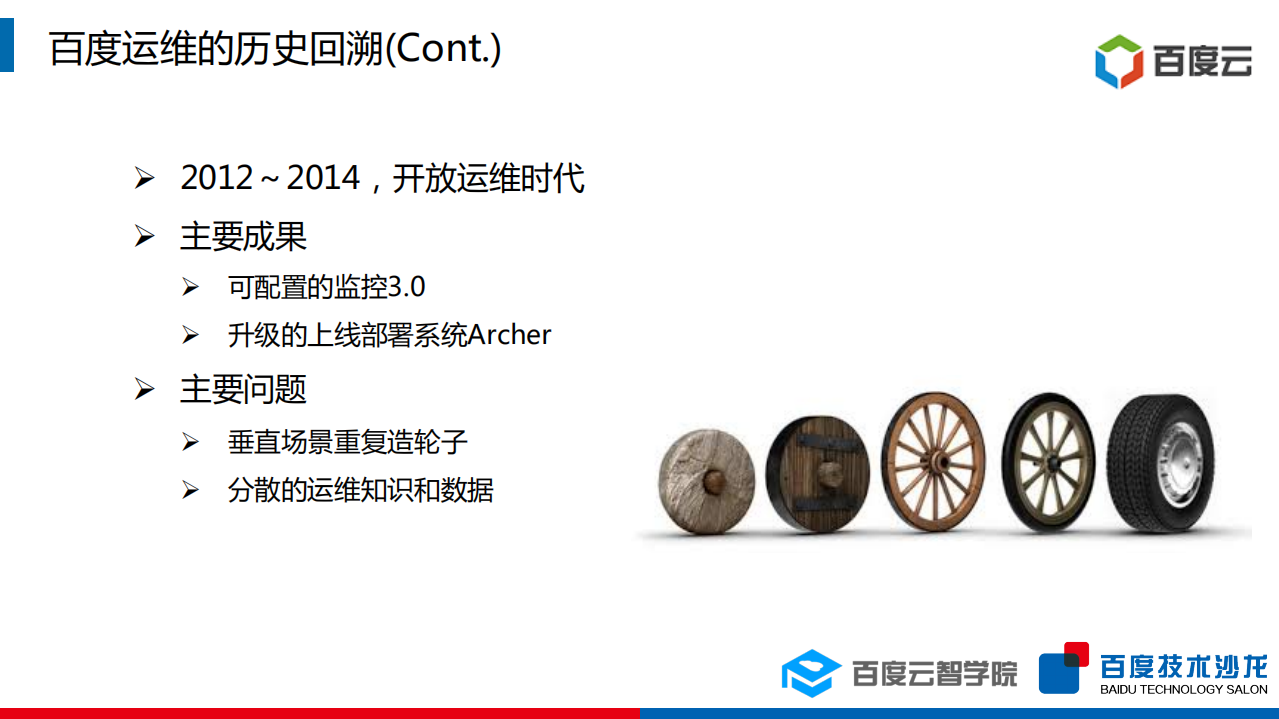 百度运维的历史回溯(Cont.)

百度云

➢ 2012～2014，开放运维时代

➢ 主要成果

➢ 可配置的监控3.0

➢ 升级的上线部署系统Archer

➢ 主要问题

➢ 垂直场景重复造轮子

➢ 分散的运维知识和数据

百度云智学院

百度技术沙龙
BAIDU TECHNOLOGY SALON